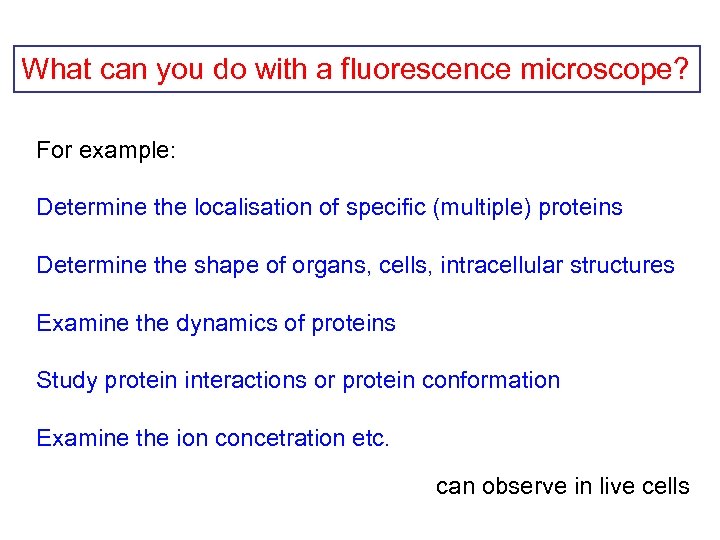 What can you do with a fluorescence microscope?

For example:

Determine the localisation of specific (multiple) proteins

Determine the shape of organs, cells, intracellular structures

Examine the dynamics of proteins

Study protein interactions or protein conformation

Examine the ion concetration etc.

can observe in live cells